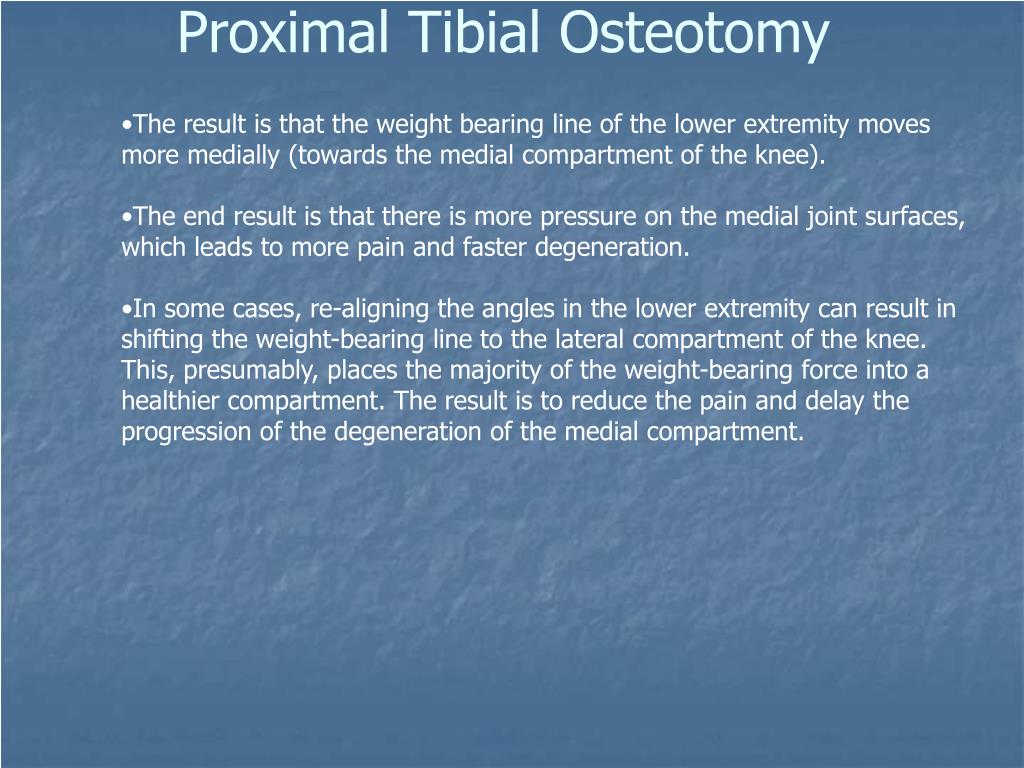 Proximal Tibial Osteotomy

•The result is that the weight bearing line of the lower extremity moves more medially (towards the medial compartment of the knee).

•The end result is that there is more pressure on the medial joint surfaces, which leads to more pain and faster degeneration.

•In some cases, re-aligning the angles in the lower extremity can result in shifting the weight-bearing line to the lateral compartment of the knee. This, presumably, places the majority of the weight-bearing force into a healthier compartment. The result is to reduce the pain and delay the progression of the degeneration of the medial compartment.